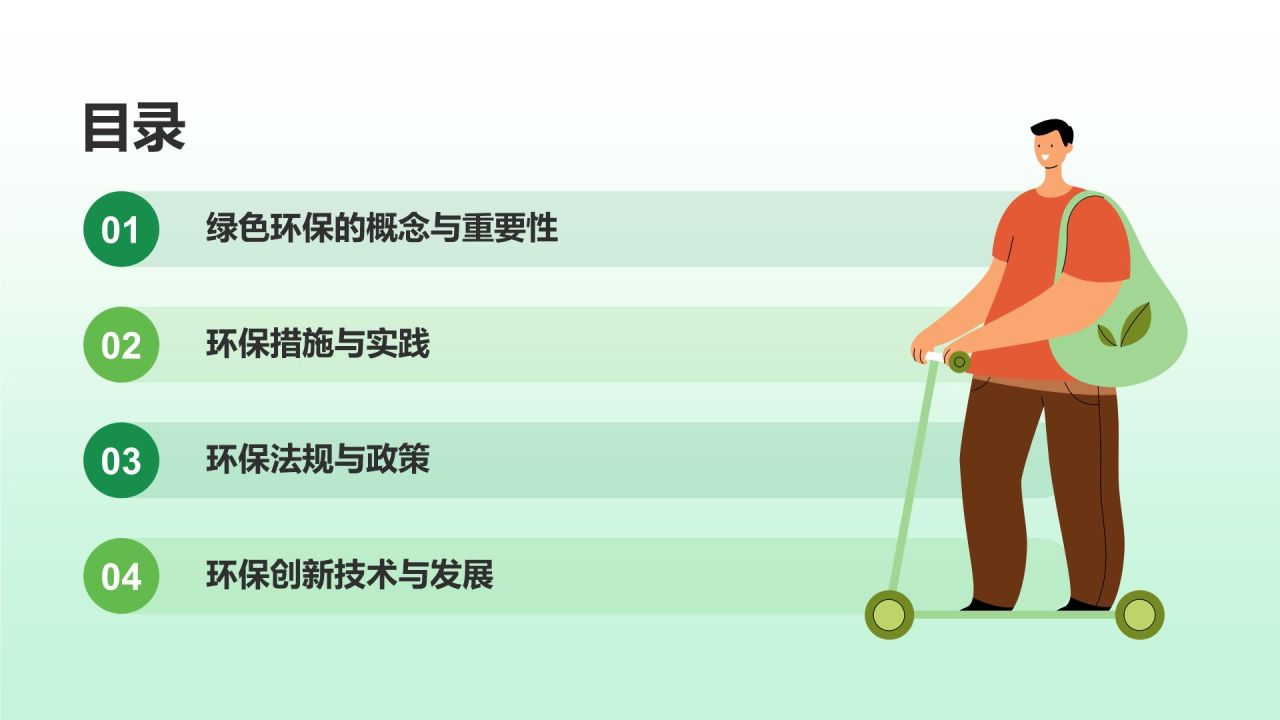 目录

01 绿色环保的概念与重要性

02 环保措施与实践

03 环保法规与政策

04 环保创新技术与发展